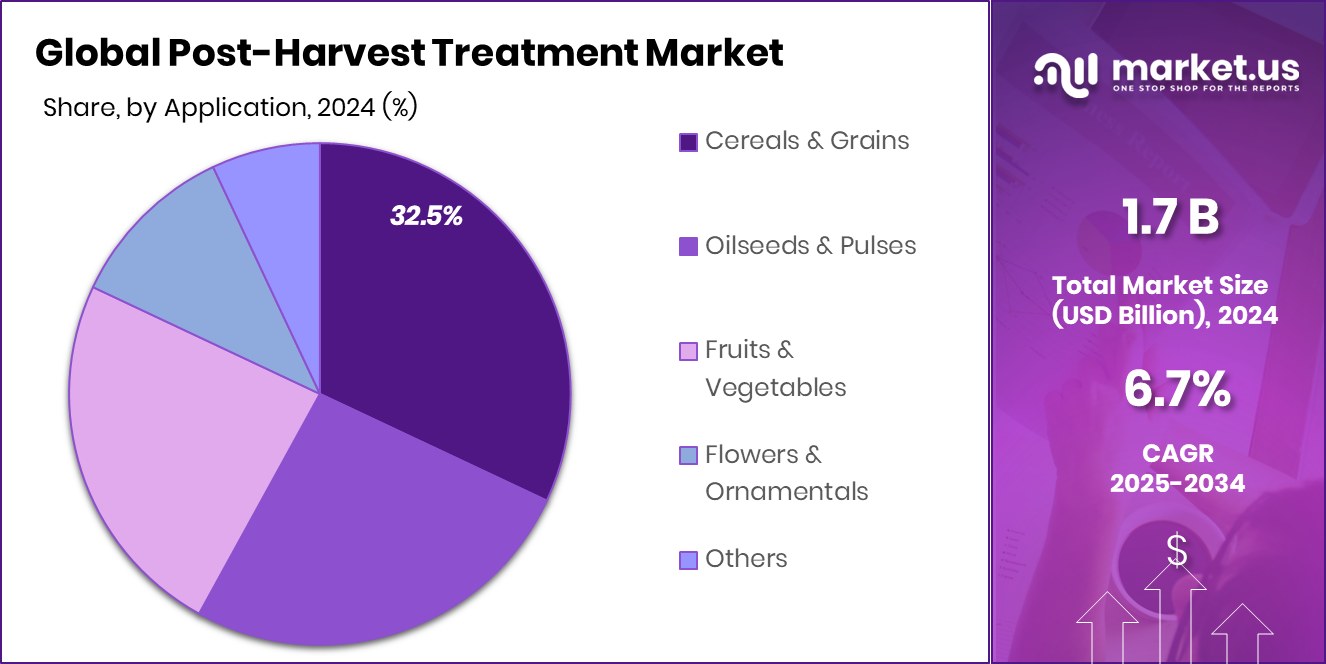 Global Post-Harvest Treatment Market

Share, by Application, 2024 (%)

32.5%

Cereals & Grains

Oilseeds & Pulses

Fruits & Vegetables

Flowers & Ornamentals

Others

market.us
ONE STOP SHOP FOR THE REPORTS

1.7 B

Total Market Size (USD Billion), 2024

6.7%

CAGR 2025-2034

$